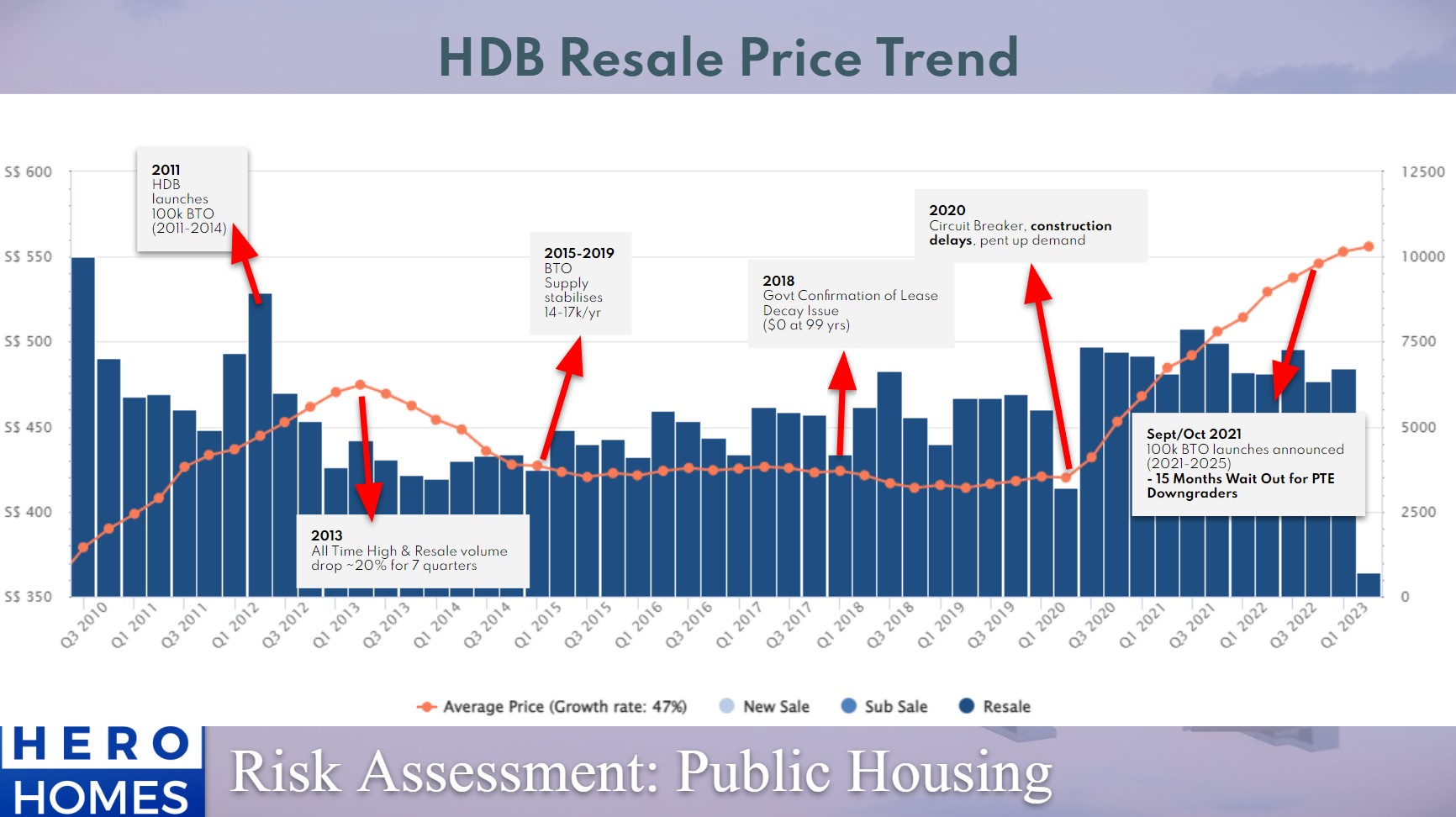 HDB Resale Price Trend

S$ 600
S$ 550
S$ 500
S$ 450
S$ 400
S$ 350

12500
10000
7500
5000
2500
0

2011
HDB launches 100k BTO (2011-2014)

2015-2019
BTO Supply stabilises 14-17k/yr

2018
Govt Confirmation of Lease Decay Issue ($0 at 99 yrs)

2020
Circuit Breaker, construction delays, pent up demand

2013
All Time High & Resale volume drop ~20% for 7 quarters

Sept/Oct 2021
100k BTO launches announced (2021-2025)
- 15 Months Wait Out for PTE Downgraders

Q3 2010 Q1 2011 Q3 2011 Q1 2012 Q3 2012 Q1 2013 Q3 2013 Q1 2014 Q3 2014 Q1 2015 Q3 2015 Q1 2016 Q3 2016 Q1 2017 Q3 2017 Q1 2018 Q3 2018 Q1 2019 Q3 2019 Q1 2020 Q3 2020 Q1 2021 Q3 2021 Q1 2022 Q3 2022 Q1 2023

Average Price (Growth rate: 47%) New Sale Sub Sale Resale

HERO HOMES

Risk Assessment: Public Housing